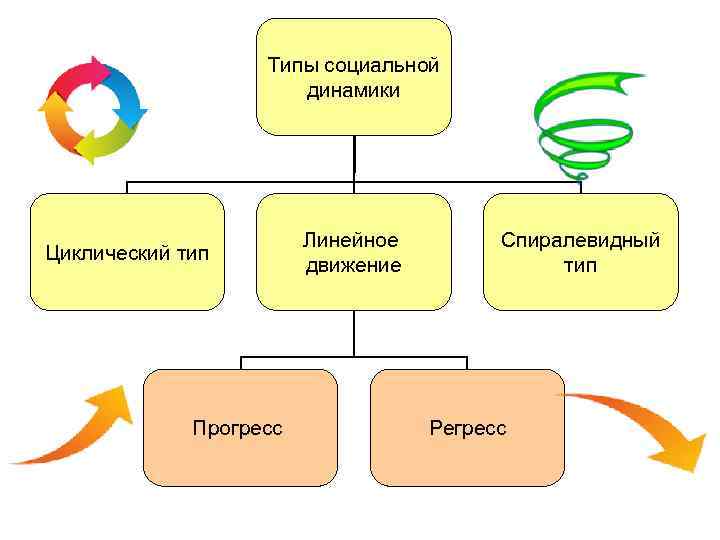 Типы социальной динамики

Циклический тип

Линейное движение

Спиралевидный тип

Прогресс

Регресс